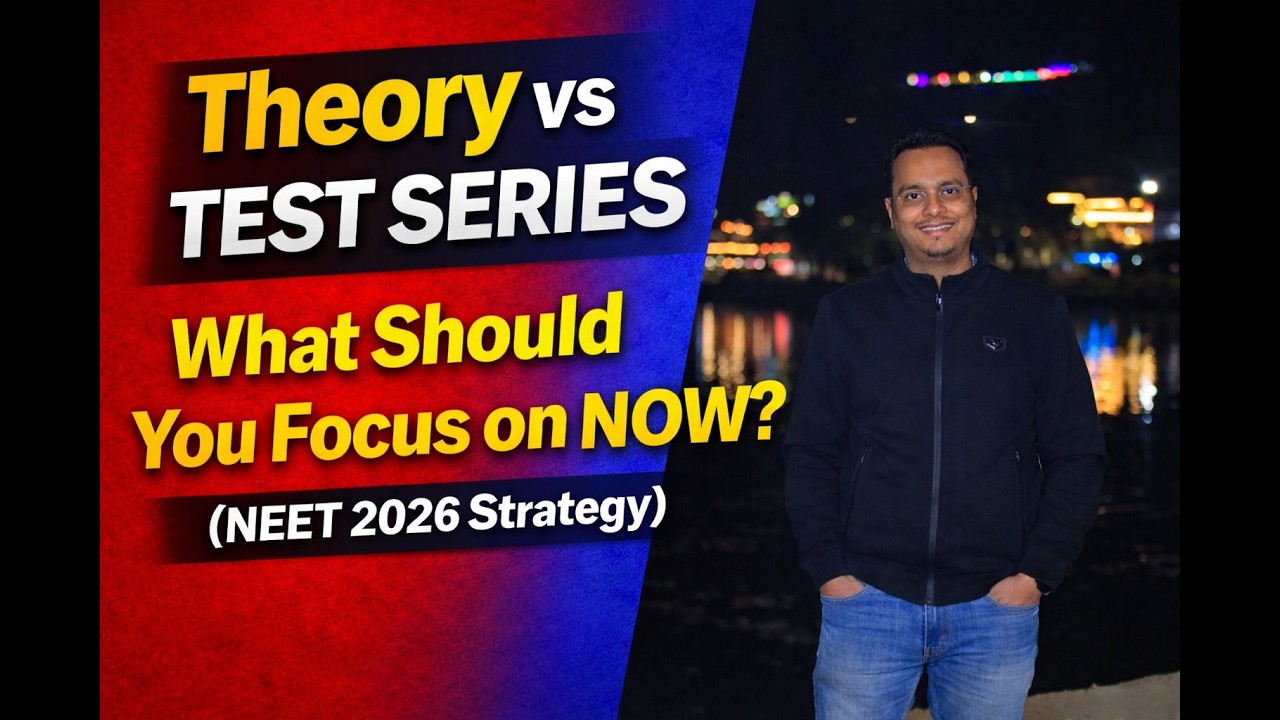 Theory vs TEST SERIES
What Should You Focus on NOW?
(NEET 2026 Strategy)